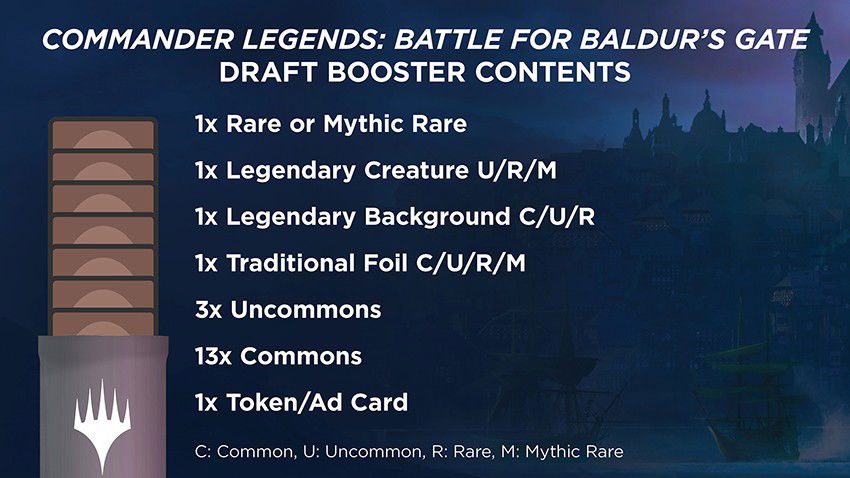 COMMANDER LEGENDS: BATTLE FOR BALDUR'S GATE
DRAFT BOOSTER CONTENTS

1x Rare or Mythic Rare

1x Legendary Creature U/R/M

1x Legendary Background C/U/R

1x Traditional Foil C/U/R/M

3x Uncommons

13x Commons

1x Token/Ad Card

C: Common, U: Uncommon, R: Rare, M: Mythic Rare